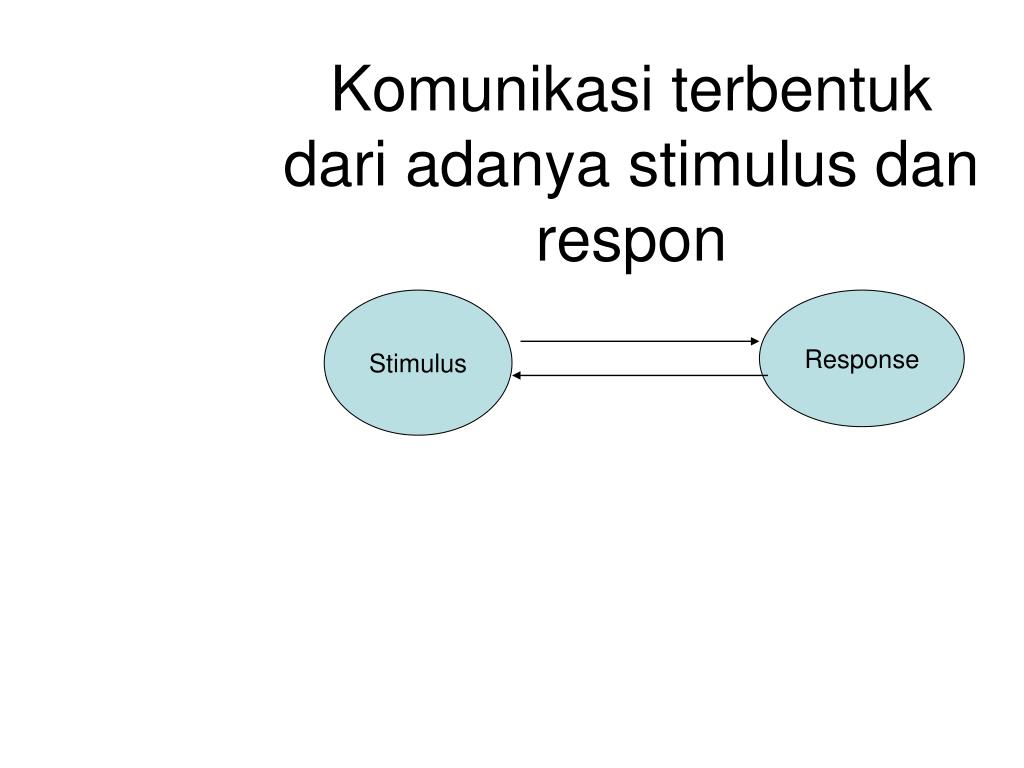 Komunikasi terbentuk dari adanya stimulus dan respon

Stimulus

Response